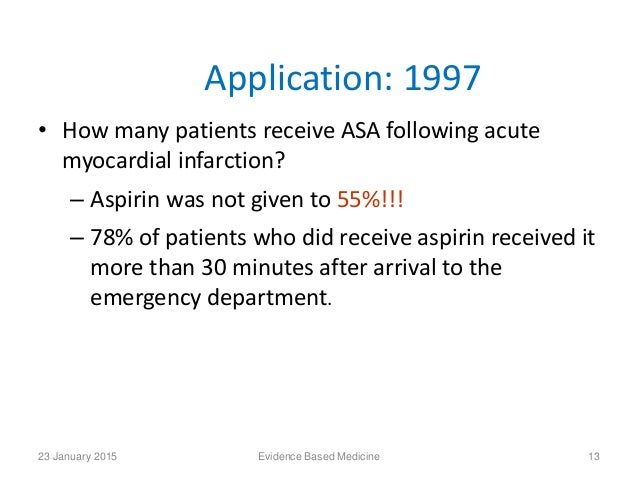 Application: 1997

• How many patients receive ASA following acute myocardial infarction?
– Aspirin was not given to 55%!!!
– 78% of patients who did receive aspirin received it more than 30 minutes after arrival to the emergency department.

23 January 2015
Evidence Based Medicine
13